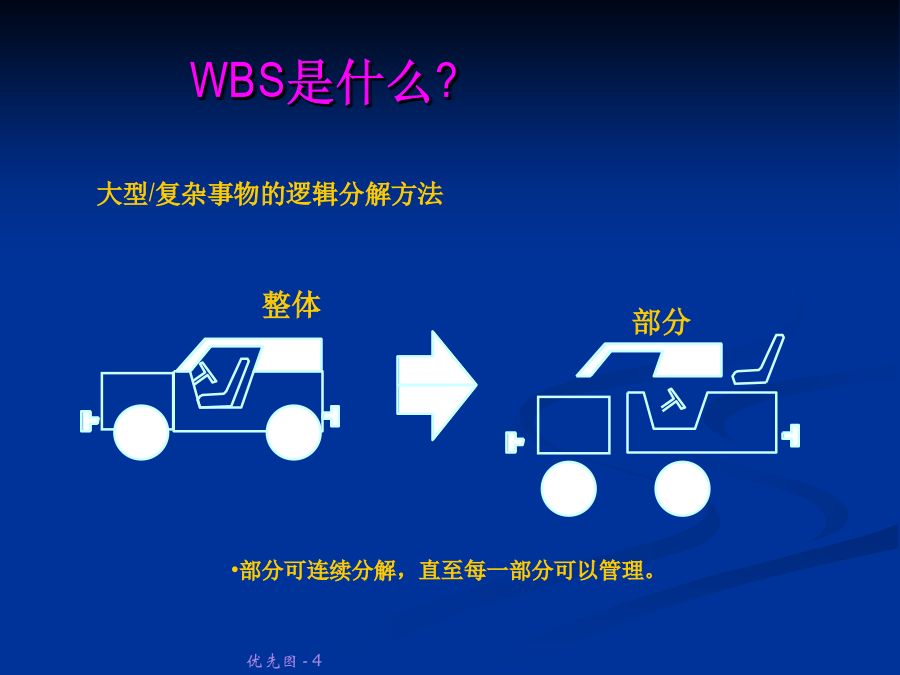 WBS是什么?

大型/复杂事物的逻辑分解方法

整体

部分

•部分可连续分解，直至每一部分可以管理。

优先图 - 4